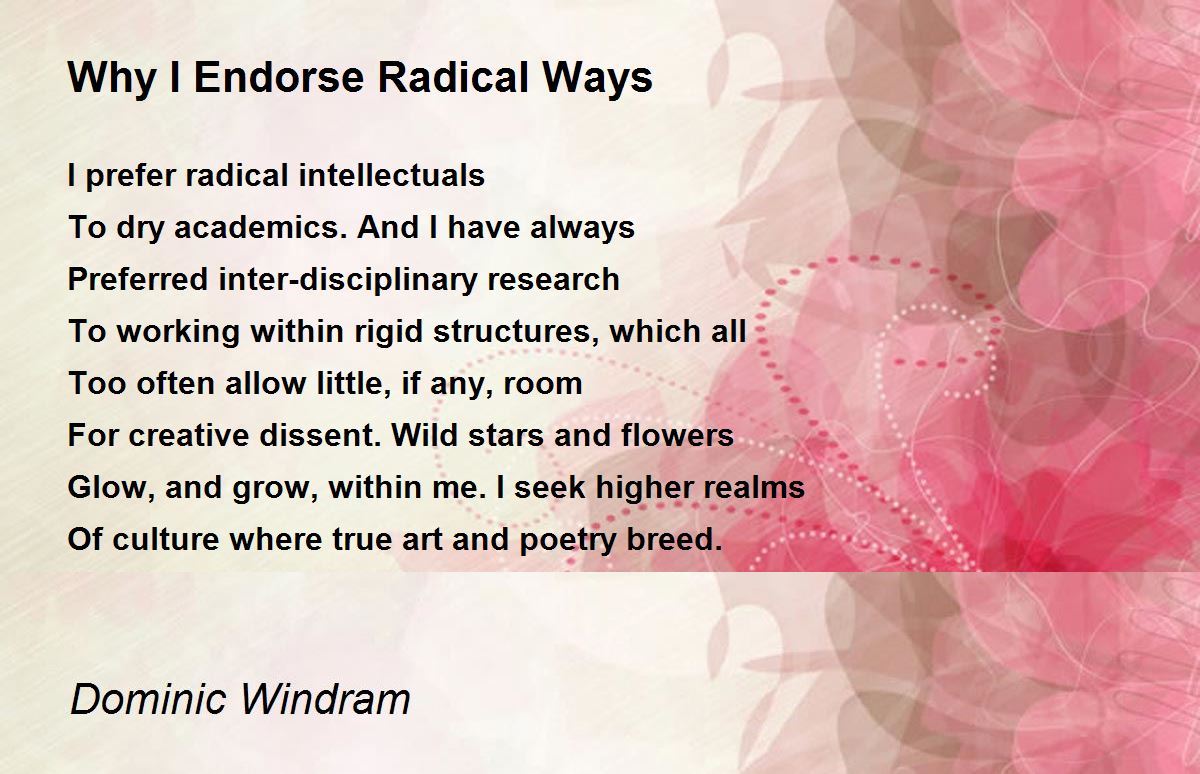 Why I Endorse Radical Ways

I prefer radical intellectuals
To dry academics. And I have always
Preferred inter-disciplinary research
To working within rigid structures, which all
Too often allow little, if any, room
For creative dissent. Wild stars and flowers
Glow, and grow, within me. I seek higher realms
Of culture where true art and poetry breed.

Dominic Windram